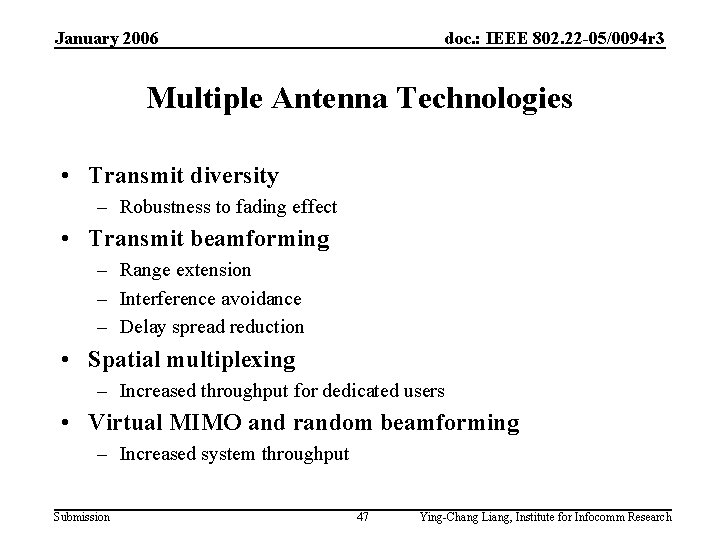 January 2006

doc.: IEEE 802.22-05/0094r3

Multiple Antenna Technologies

• Transmit diversity
– Robustness to fading effect
• Transmit beamforming
– Range extension
– Interference avoidance
– Delay spread reduction
• Spatial multiplexing
– Increased throughput for dedicated users
• Virtual MIMO and random beamforming
– Increased system throughput

Submission

47

Ying-Chang Liang, Institute for Infocomm Research